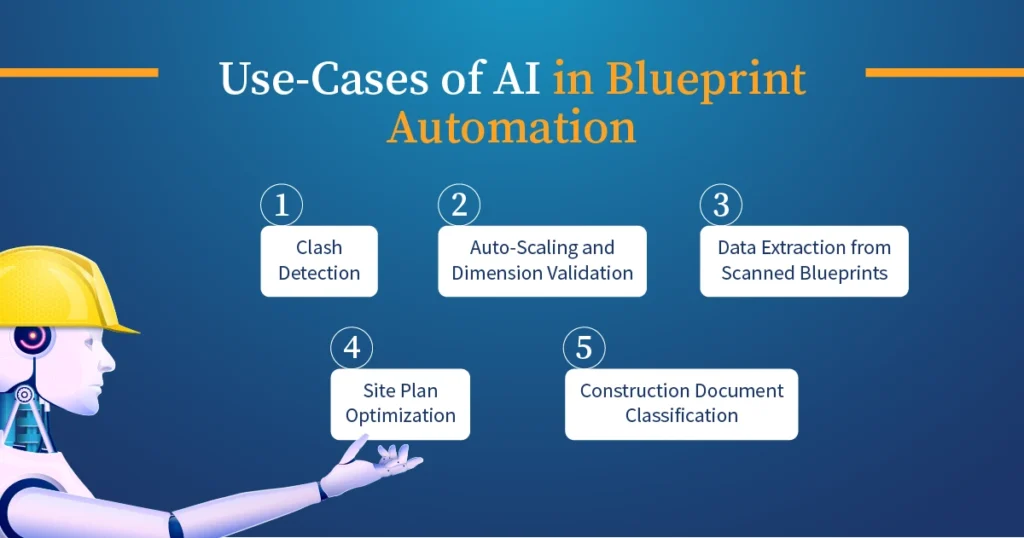 Use-Cases of AI in Blueprint Automation

1
Clash Detection

2
Auto-Scaling and Dimension Validation

3
Data Extraction from Scanned Blueprints

4
Site Plan Optimization

5
Construction Document Classification